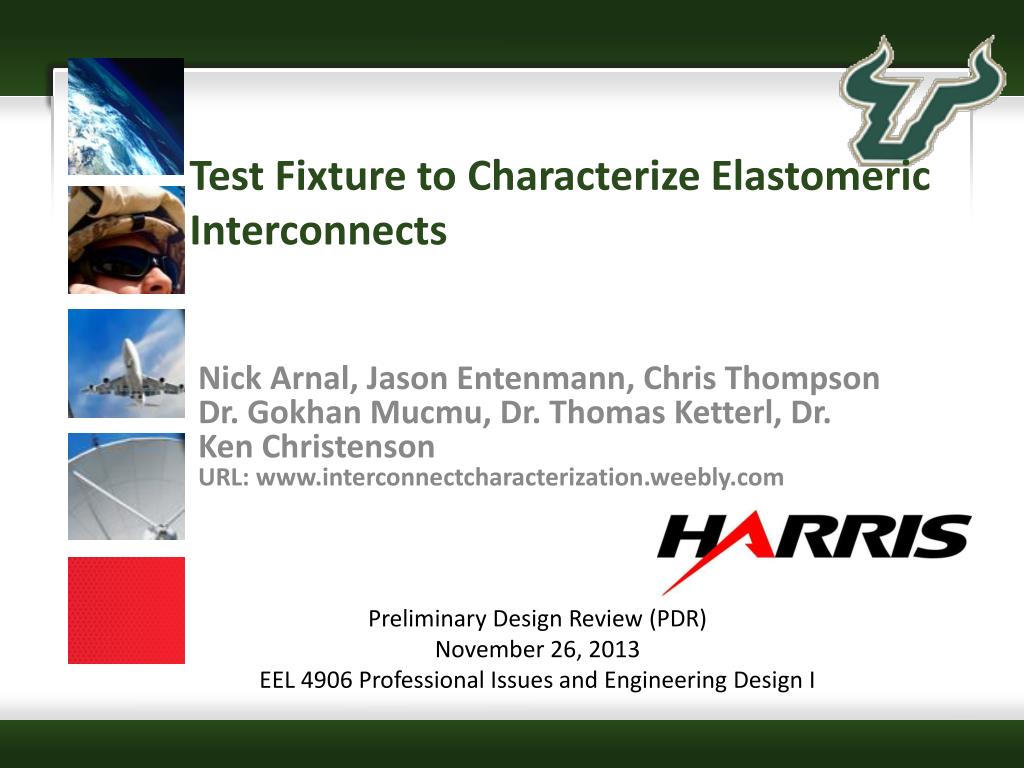 Test Fixture to Characterize Elastomeric Interconnects

Nick Arnal, Jason Entenmann, Chris Thompson
Dr. Gokhan Mucmu, Dr. Thomas Ketterl, Dr. Ken Christenson
URL: www.interconnectcharacterization.weebly.com

HARRIS

Preliminary Design Review (PDR)
November 26, 2013
EEL 4906 Professional Issues and Engineering Design I